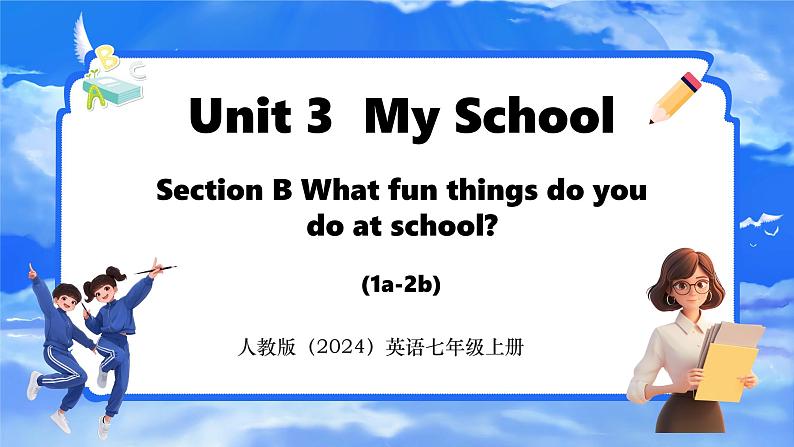 Unit 3 My School

Section B What fun things do you do at school?

(1a-2b)

人教版（2024）英语七年级上册